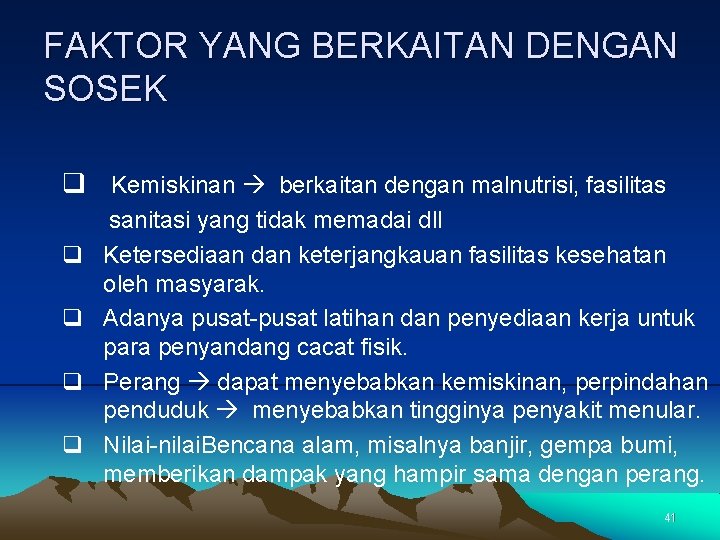 FAKTOR YANG BERKAITAN DENGAN SOSEK

❑ Kemiskinan → berkaitan dengan malnutrisi, fasilitas sanitasi yang tidak memadai dll

❑ Ketersediaan dan keterjangkauan fasilitas kesehatan oleh masyarak.

❑ Adanya pusat-pusat latihan dan penyediaan kerja untuk para penyandang cacat fisik.

❑ Perang → dapat menyebabkan kemiskinan, perpindahan penduduk → menyebabkan tingginya penyakit menular.

❑ Nilai-nilaiBencana alam, misalnya banjir, gempa bumi, memberikan dampak yang hampir sama dengan perang.

41